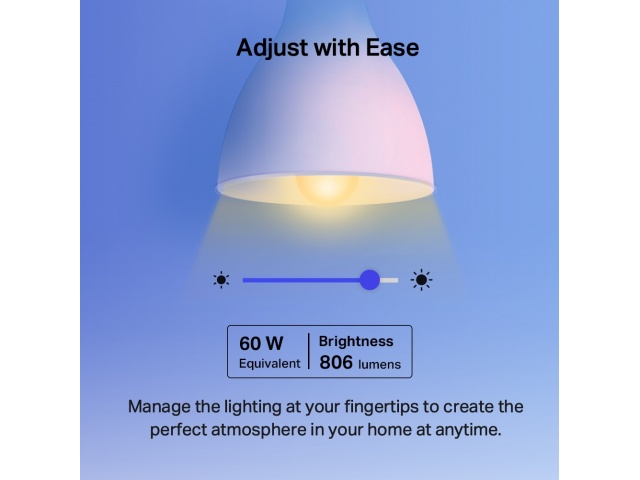 Adjust with Ease

60 W
Equivalent

Brightness
806 lumens

Manage the lighting at your fingertips to create the perfect atmosphere in your home at anytime.